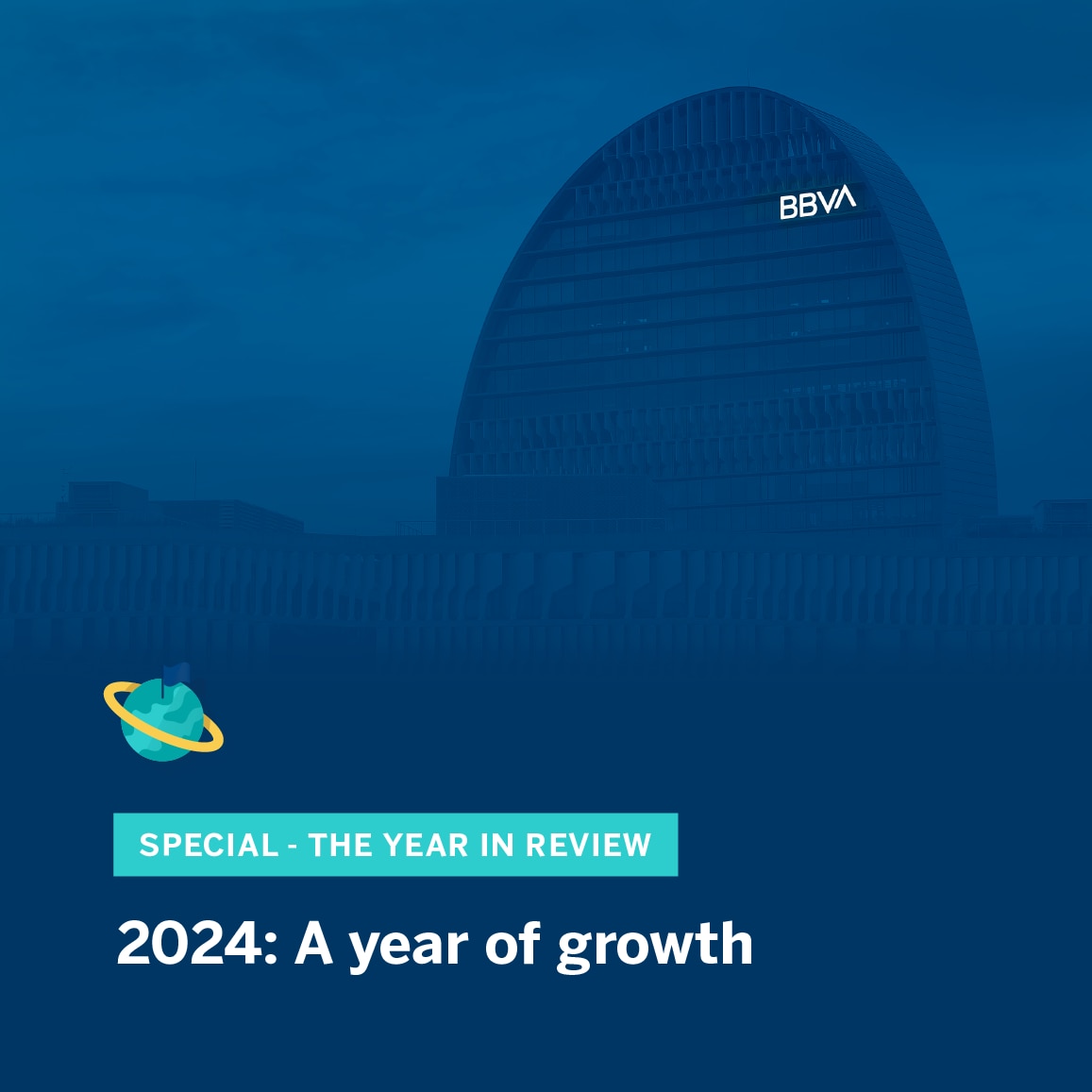 BBVA

SPECIAL - THE YEAR IN REVIEW

2024: A year of growth